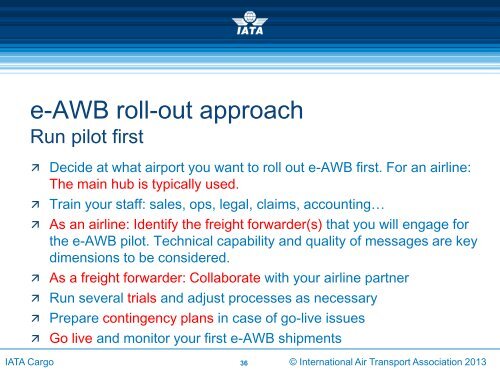 IATA

e-AWB roll-out approach
Run pilot first

↗ Decide at what airport you want to roll out e-AWB first. For an airline: The main hub is typically used.

↗ Train your staff: sales, ops, legal, claims, accounting…

↗ As an airline: Identify the freight forwarder(s) that you will engage for the e-AWB pilot. Technical capability and quality of messages are key dimensions to be considered.

↗ As a freight forwarder: Collaborate with your airline partner

↗ Run several trials and adjust processes as necessary

↗ Prepare contingency plans in case of go-live issues

↗ Go live and monitor your first e-AWB shipments

IATA Cargo 36 © International Air Transport Association 2013